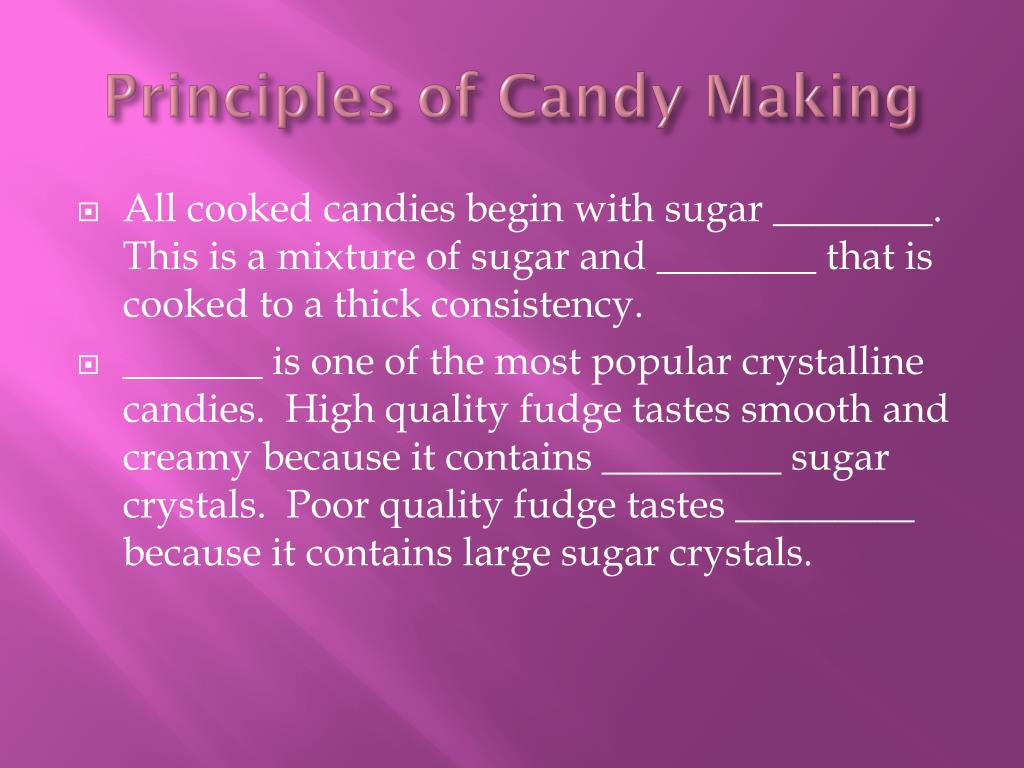 Principles of Candy Making

All cooked candies begin with sugar ________. This is a mixture of sugar and ________ that is cooked to a thick consistency.

_______ is one of the most popular crystalline candies. High quality fudge tastes smooth and creamy because it contains _________ sugar crystals. Poor quality fudge tastes _________ because it contains large sugar crystals.